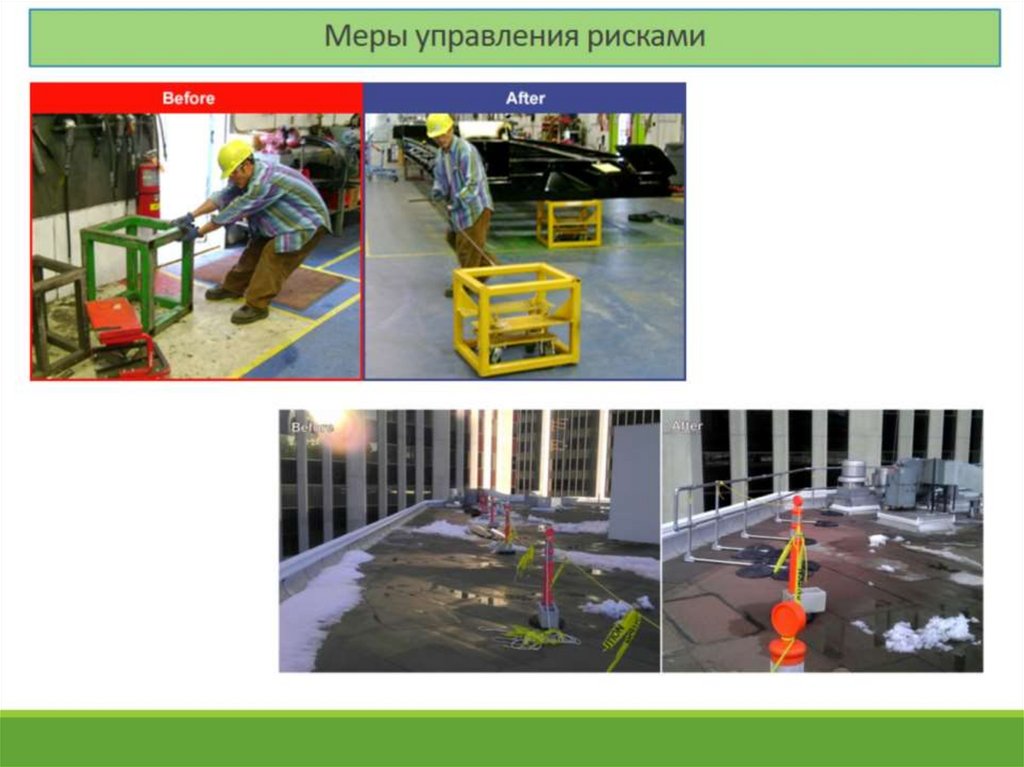 Меры управления рисками

Before

After

Before

After